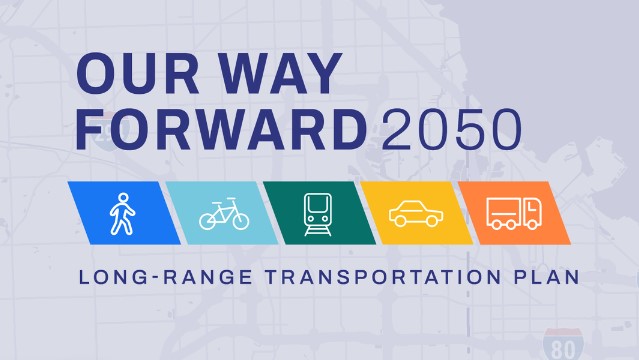 OUR WAY FORWARD 2050

LONG-RANGE TRANSPORTATION PLAN

80